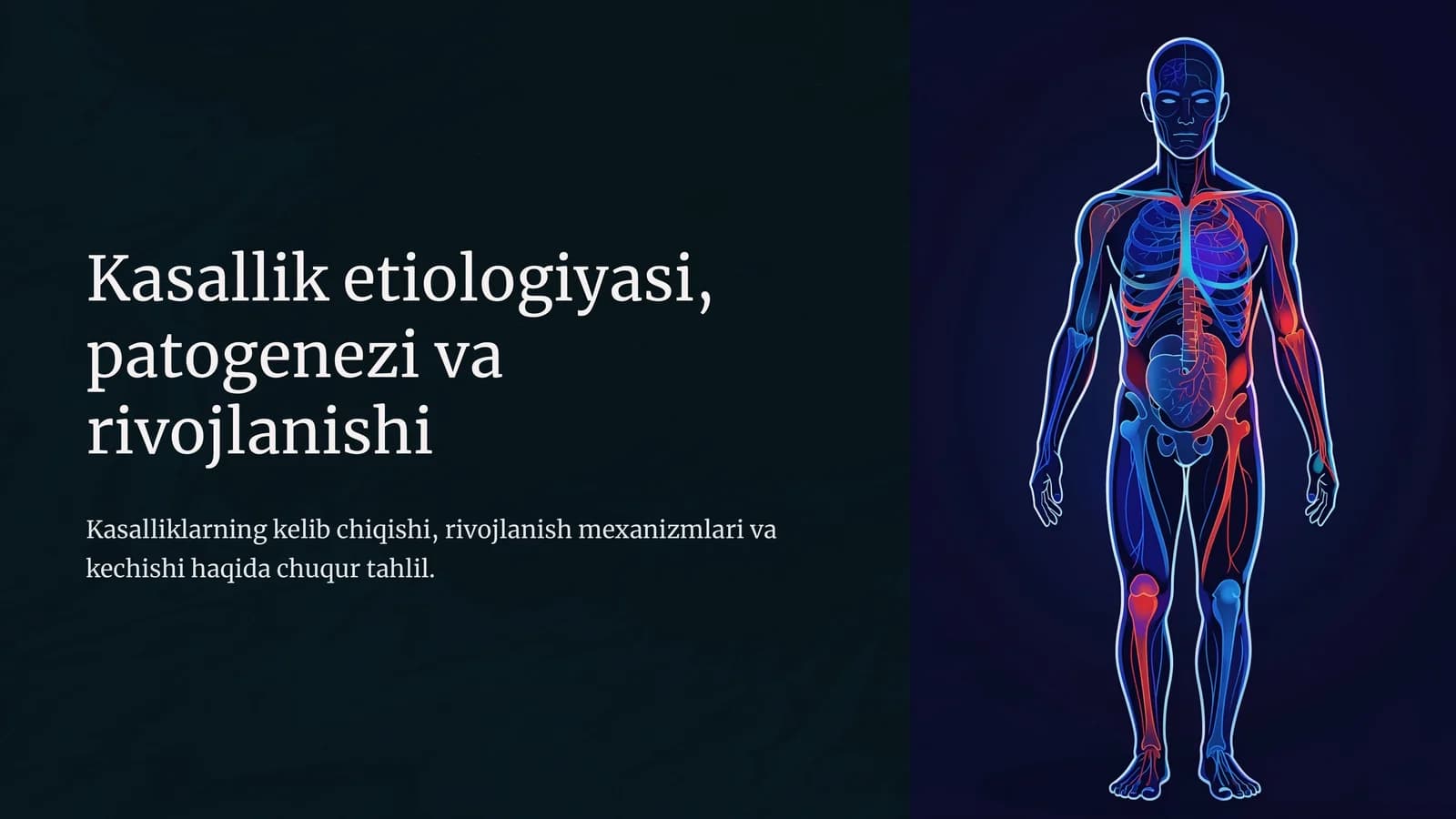 Kasallik etiologiyasi, patogenezi va rivojlanishi

Kasalliklarning kelib chiqishi, rivojlanish mexanizmlari va kechishi haqida chuqur tahlil.